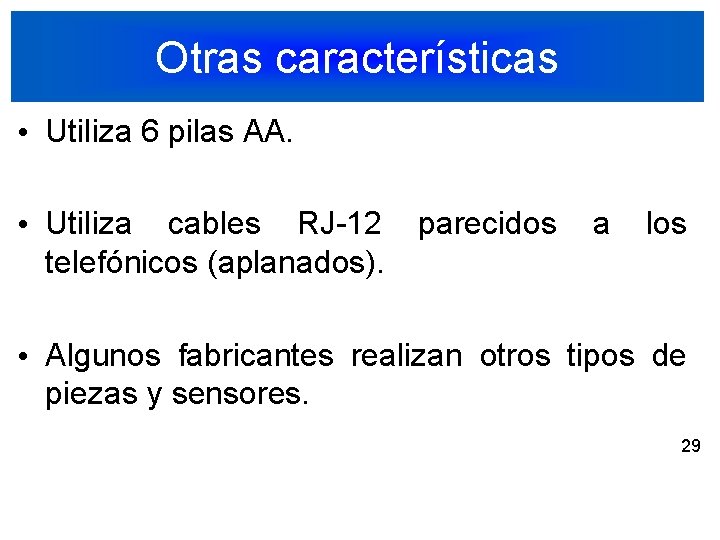 Otras características

• Utiliza 6 pilas AA.

• Utiliza cables RJ-12 parecidos a los telefónicos (aplanados).

• Algunos fabricantes realizan otros tipos de piezas y sensores.

29